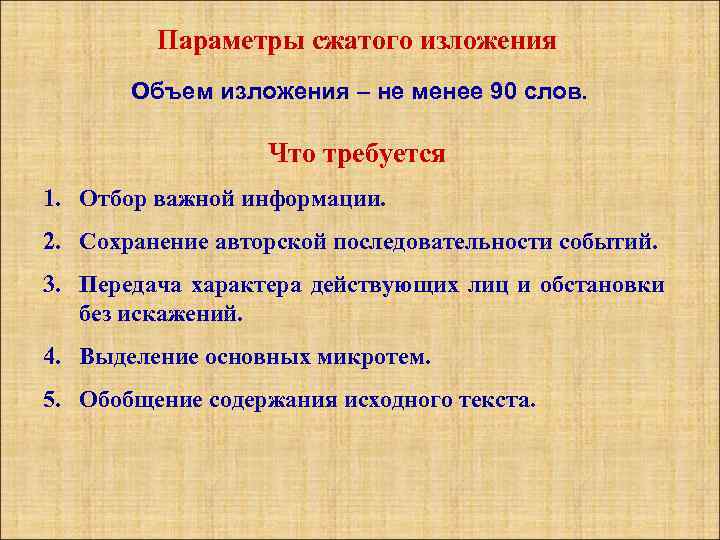 Параметры сжатого изложения

Объем изложения – не менее 90 слов.

Что требуется

1. Отбор важной информации.
2. Сохранение авторской последовательности событий.
3. Передача характера действующих лиц и обстановки без искажений.
4. Выделение основных микротем.
5. Обобщение содержания исходного текста.